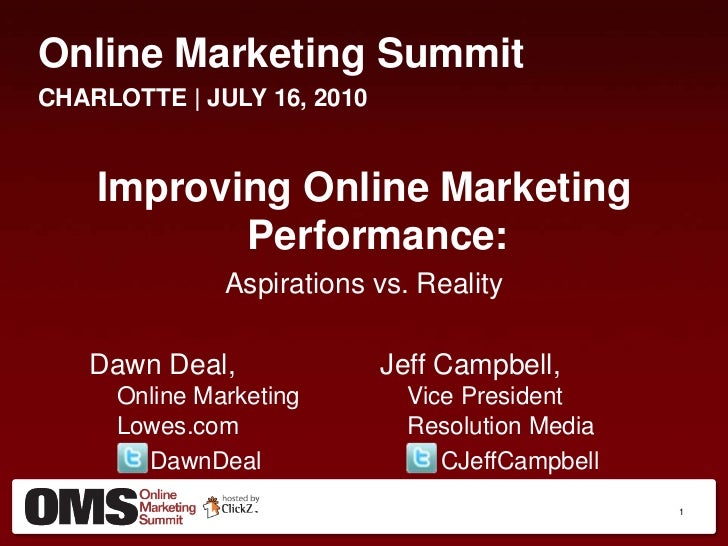 Online Marketing Summit
CHARLOTTE | JULY 16, 2010

Improving Online Marketing Performance:
Aspirations vs. Reality

Dawn Deal,
Online Marketing
Lowes.com
DawnDeal

Jeff Campbell,
Vice President
Resolution Media
CJeffCampbell

OMS Online Marketing Summit hosted by ClickZ

1